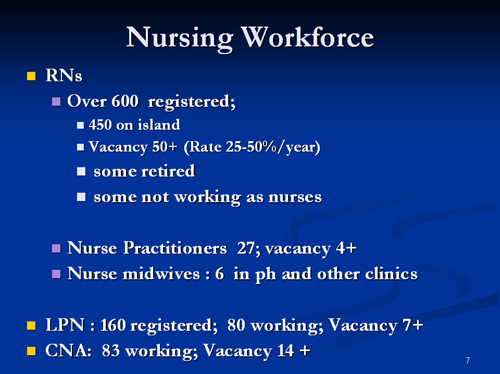 Nursing Workforce

RNs

Over 600 registered;

450 on island

Vacancy 50+ (Rate 25-50%/year)

some retired

some not working as nurses

Nurse Practitioners 27; vacancy 4+

Nurse midwives : 6 in ph and other clinics

LPN : 160 registered; 80 working; Vacancy 7+

CNA: 83 working; Vacancy 14 +

7